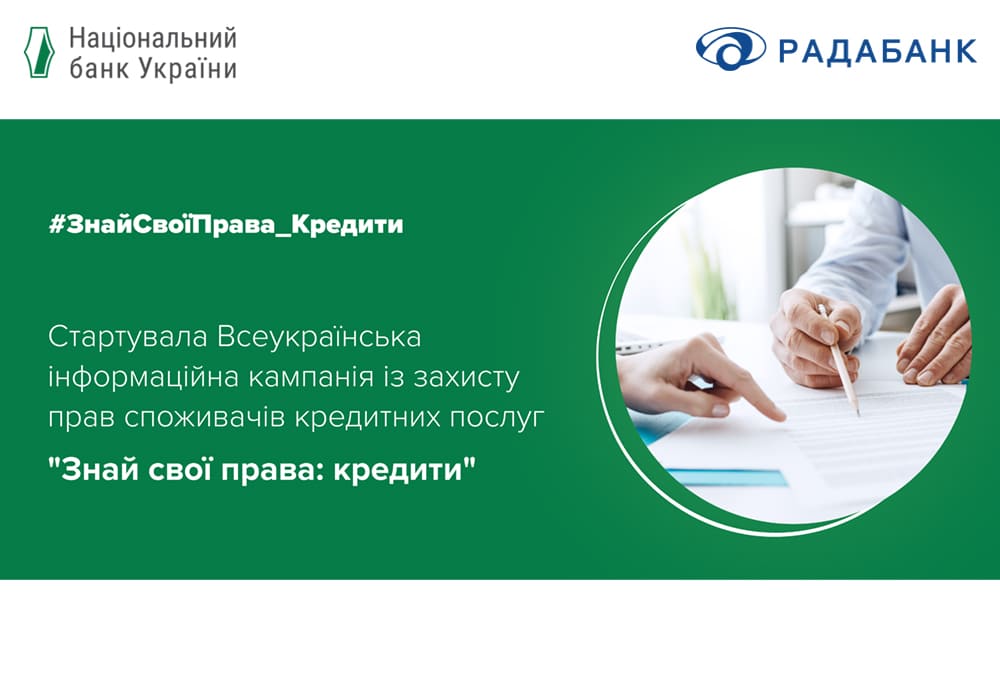 Національний банк України

РАДАБАНК

#ЗнайСвоїПрава_Кредити

Стартувала Всеукраїнська інформаційна кампанія із захисту прав споживачів кредитних послуг

"Знай свої права: кредити"